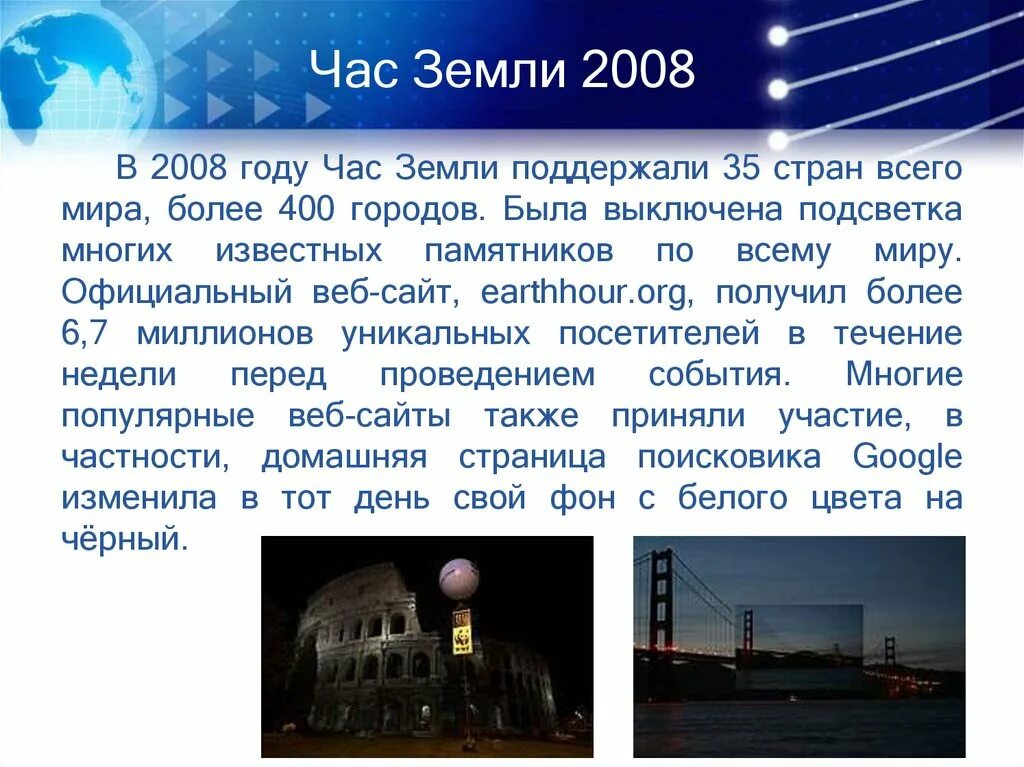 Час Земли 2008

В 2008 году Час Земли поддержали 35 стран всего мира, более 400 городов. Была выключена подсветка многих известных памятников по всему миру. Официальный веб-сайт, earthhour.org, получил более 6,7 миллионов уникальных посетителей в течение недели перед проведением события. Многие популярные веб-сайты также приняли участие, в частности, домашняя страница поисковика Google изменила в тот день свой фон с белого цвета на чёрный.